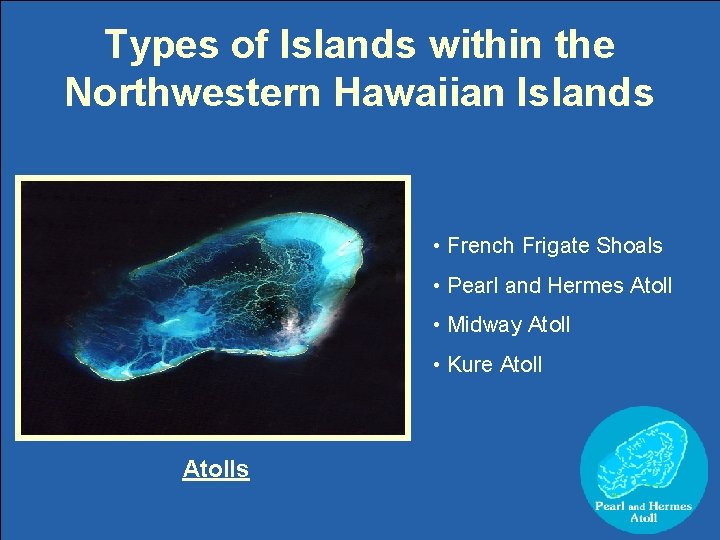 Types of Islands within the Northwestern Hawaiian Islands

• French Frigate Shoals
• Pearl and Hermes Atoll
• Midway Atoll
• Kure Atoll

Atolls

Pearl and Hermes
Atoll